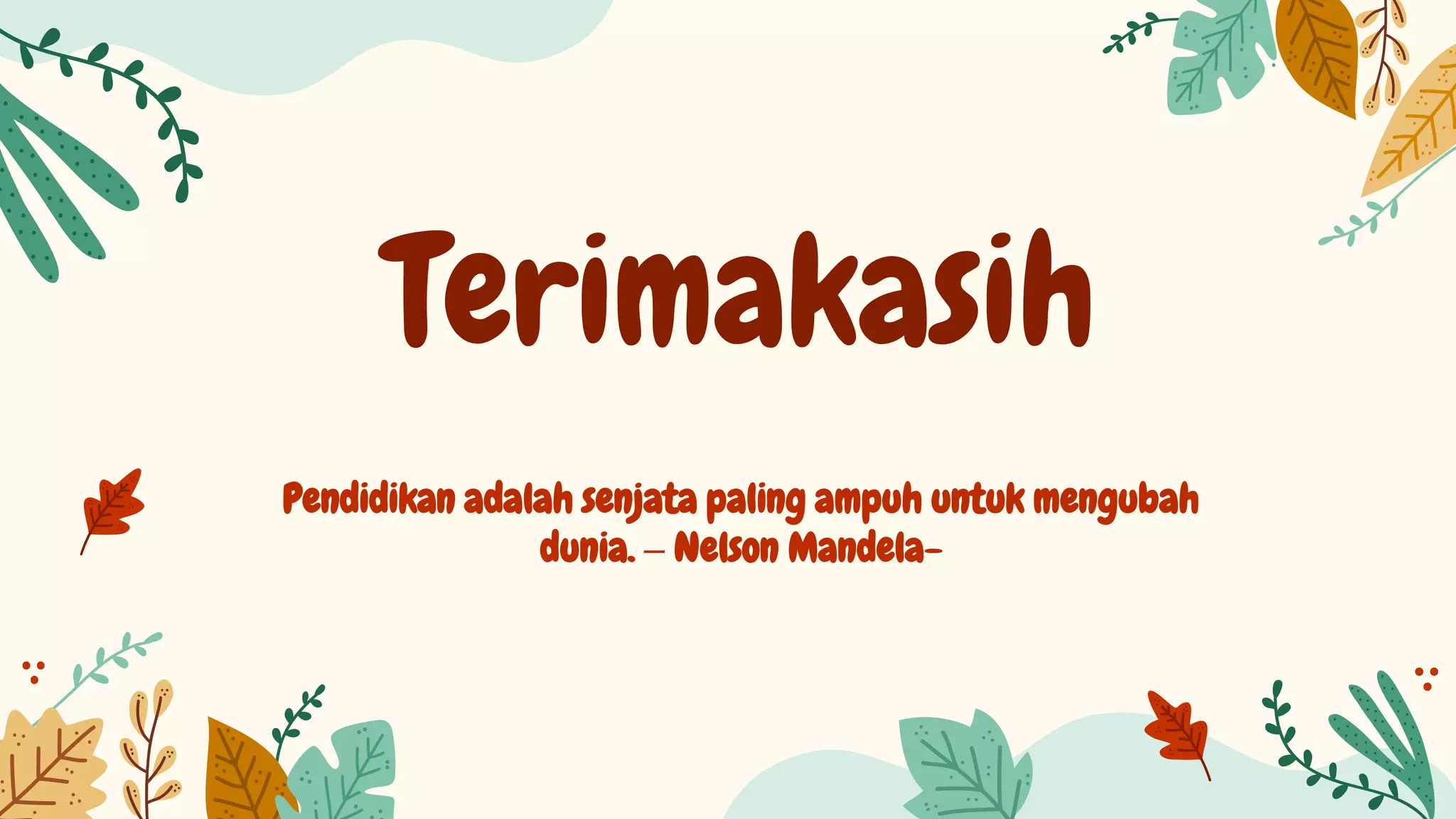 Terimakasih

Pendidikan adalah senjata paling ampuh untuk mengubah dunia. – Nelson Mandela–